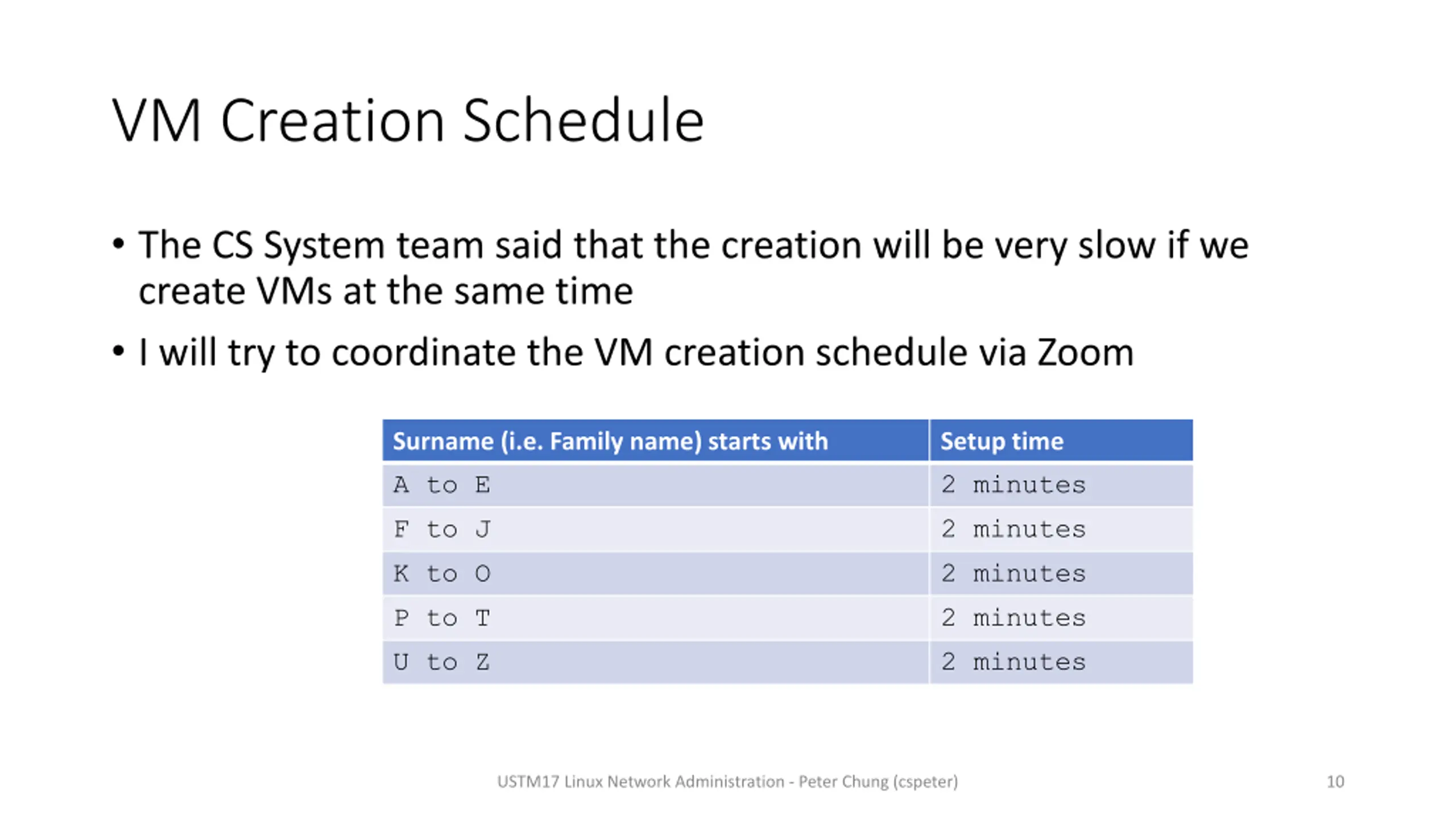 VM Creation Schedule

• The CS System team said that the creation will be very slow if we create VMs at the same time

• I will try to coordinate the VM creation schedule via Zoom

| Surname (i.e. Family name) starts with | Setup time |
|---|---|
| A to E | 2 minutes |
| F to J | 2 minutes |
| K to O | 2 minutes |
| P to T | 2 minutes |
| U to Z | 2 minutes |

USTM17 Linux Network Administration - Peter Chung (cspeter)

10